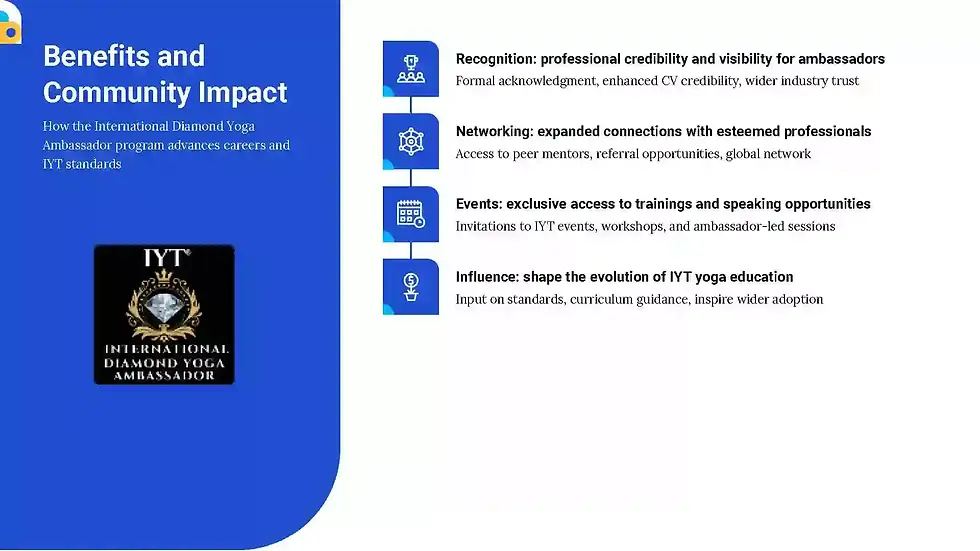 Benefits and Community Impact

How the International Diamond Yoga Ambassador program advances careers and IYT standards

IYT®

INTERNATIONAL DIAMOND YOGA AMBASSADOR

Recognition: professional credibility and visibility for ambassadors
Formal acknowledgment, enhanced CV credibility, wider industry trust

Networking: expanded connections with esteemed professionals
Access to peer mentors, referral opportunities, global network

Events: exclusive access to trainings and speaking opportunities
Invitations to IYT events, workshops, and ambassador-led sessions

Influence: shape the evolution of IYT yoga education
Input on standards, curriculum guidance, inspire wider adoption